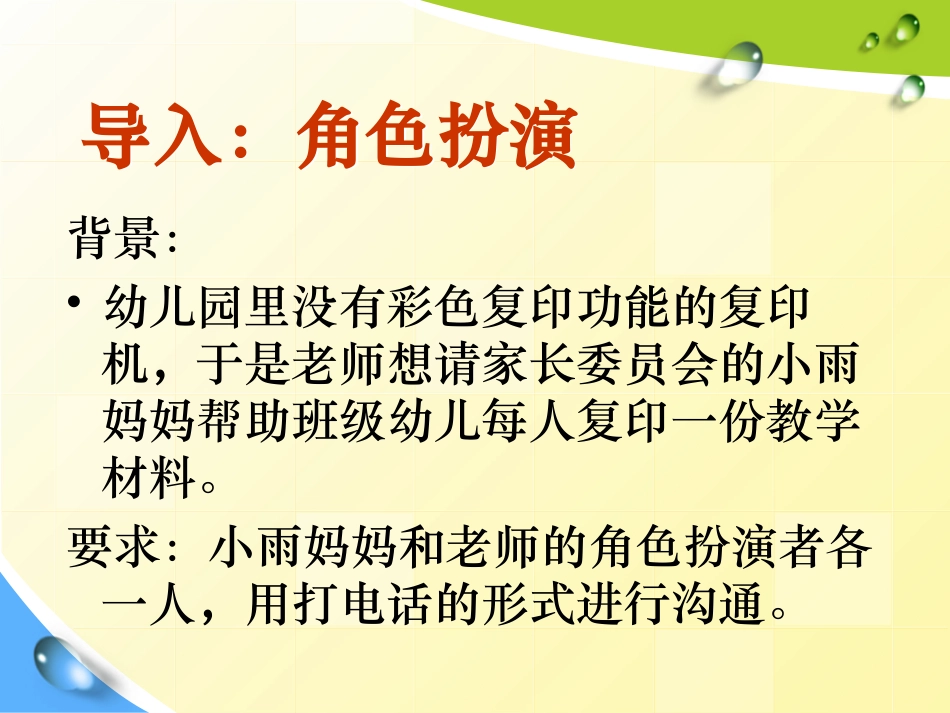 导入：角色扮演

背景：

• 幼儿园里没有彩色复印功能的复印机，于是老师想请家长委员会的小雨妈妈帮助班级幼儿每人复印一份教学材料。

要求：小雨妈妈和老师的角色扮演者各一人，用打电话的形式进行沟通。